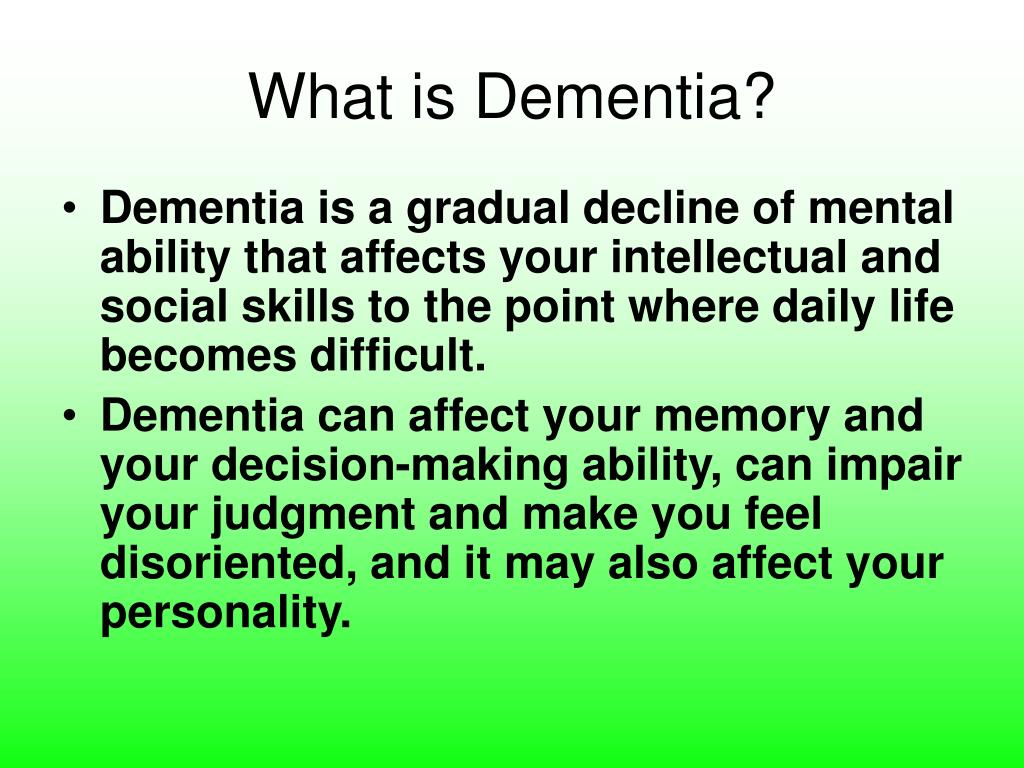 What is Dementia?

• Dementia is a gradual decline of mental ability that affects your intellectual and social skills to the point where daily life becomes difficult.

• Dementia can affect your memory and your decision-making ability, can impair your judgment and make you feel disoriented, and it may also affect your personality.